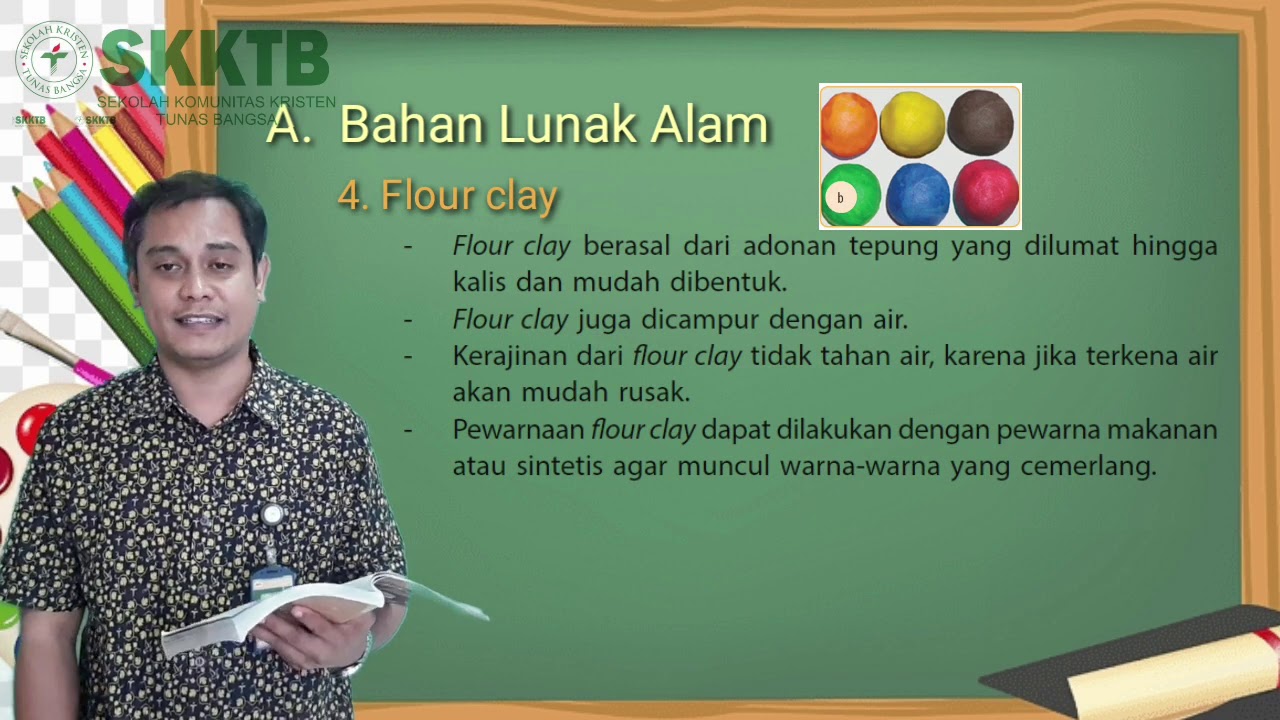 SEKOLAH KRISTEN TUNAS BANGSA
SKKTB
SEKOLAH KOMUNITAS KRISTEN TUNAS BANGSA
SKKTB SKKTB

A. Bahan Lunak Alam

4. Flour clay

b

- Flour clay berasal dari adonan tepung yang dilumat hingga kalis dan mudah dibentuk.
- Flour clay juga dicampur dengan air.
- Kerajinan dari flour clay tidak tahan air, karena jika terkena air akan mudah rusak.
- Pewarnaan flour clay dapat dilakukan dengan pewarna makanan atau sintetis agar muncul warna-warna yang cemerlang.